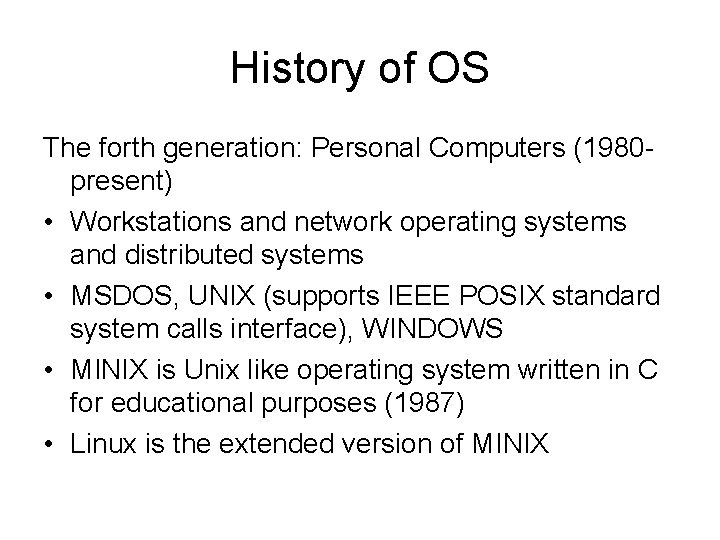 History of OS

The forth generation: Personal Computers (1980-present)

• Workstations and network operating systems and distributed systems
• MSDOS, UNIX (supports IEEE POSIX standard system calls interface), WINDOWS
• MINIX is Unix like operating system written in C for educational purposes (1987)
• Linux is the extended version of MINIX